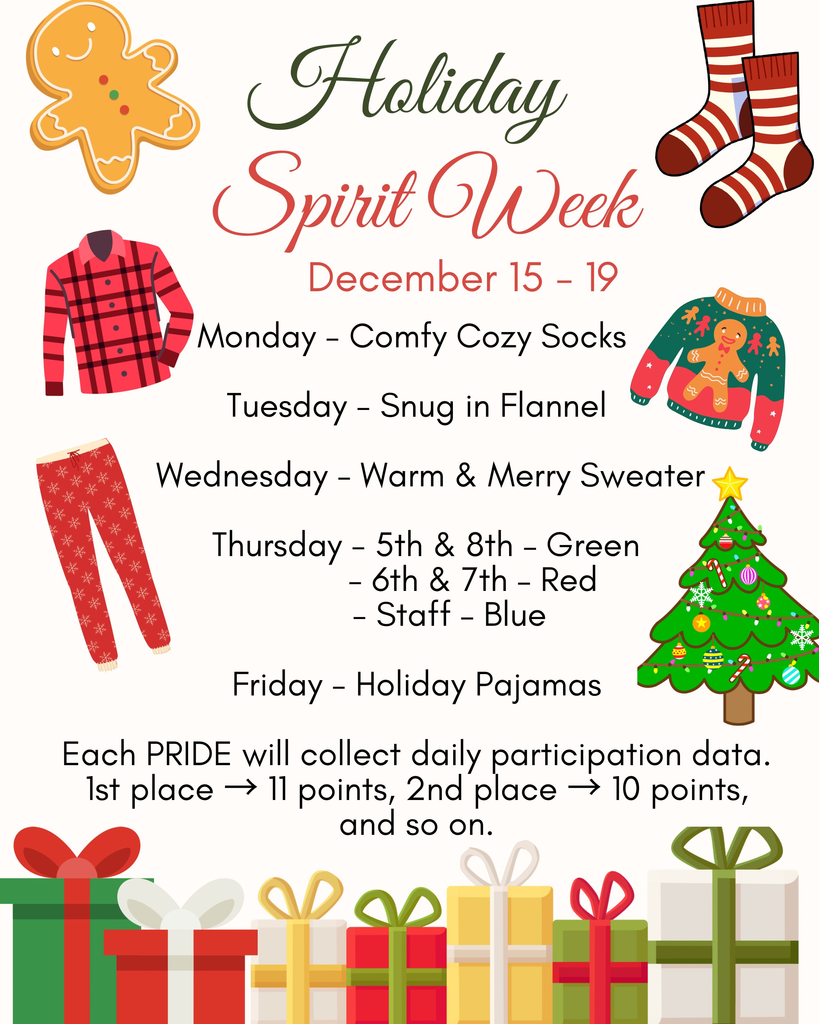 Holiday Spirit Week

December 15 - 19

Monday - Comfy Cozy Socks

Tuesday - Snug in Flannel

Wednesday - Warm & Merry Sweater

Thursday - 5th & 8th - Green
- 6th & 7th - Red
- Staff - Blue

Friday - Holiday Pajamas

Each PRIDE will collect daily participation data. 1st place → 11 points, 2nd place → 10 points, and so on.